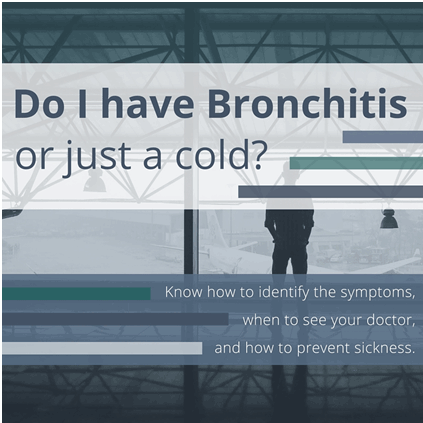 Do I have Bronchitis or just a cold?

Know how to identify the symptoms, when to see your doctor, and how to prevent sickness.